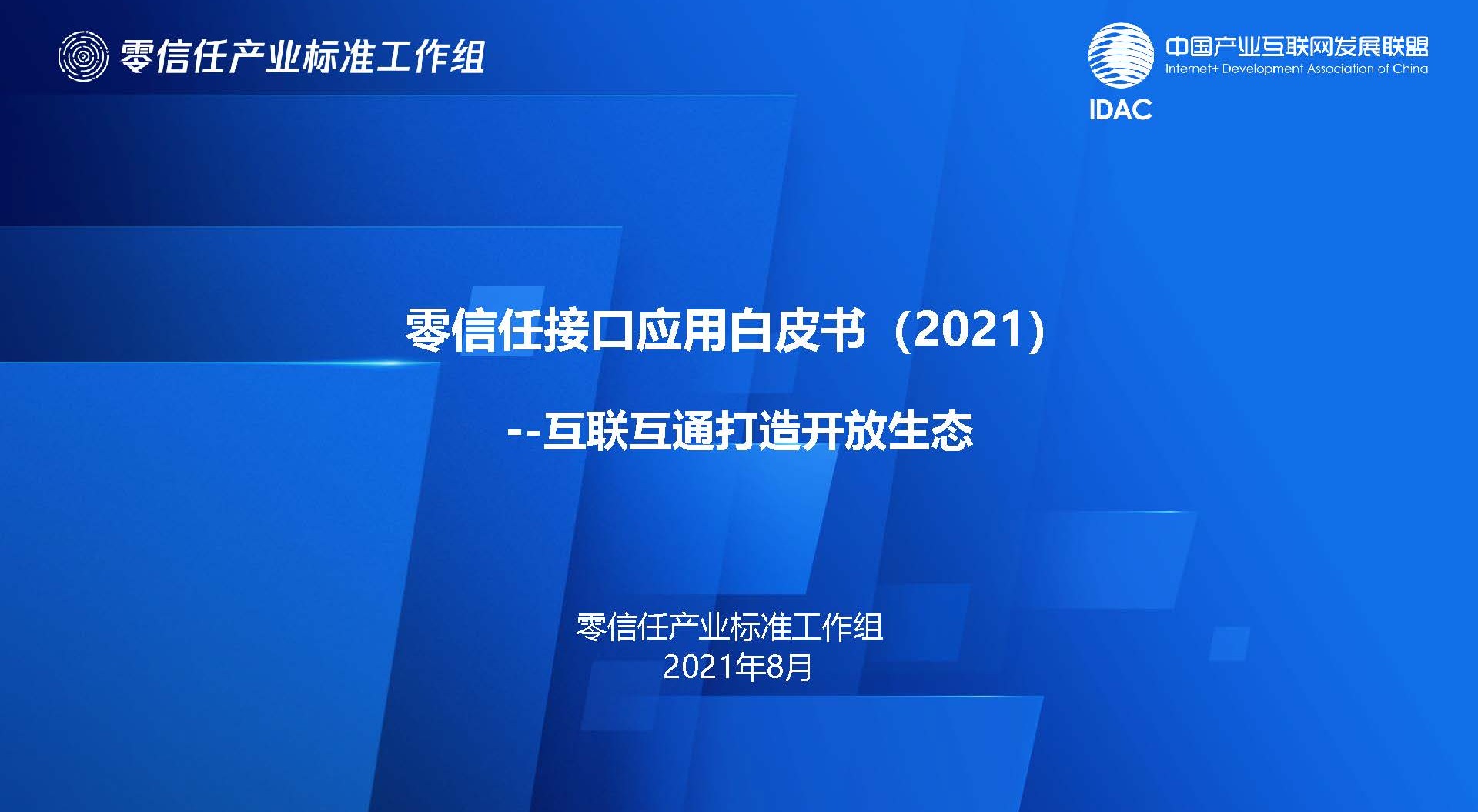 零信任产业标准工作组

中国产业互联网发展联盟
Internet+ Development Association of China
IDAC

零信任接口应用白皮书（2021）

--互联互通打造开放生态

零信任产业标准工作组
2021年8月